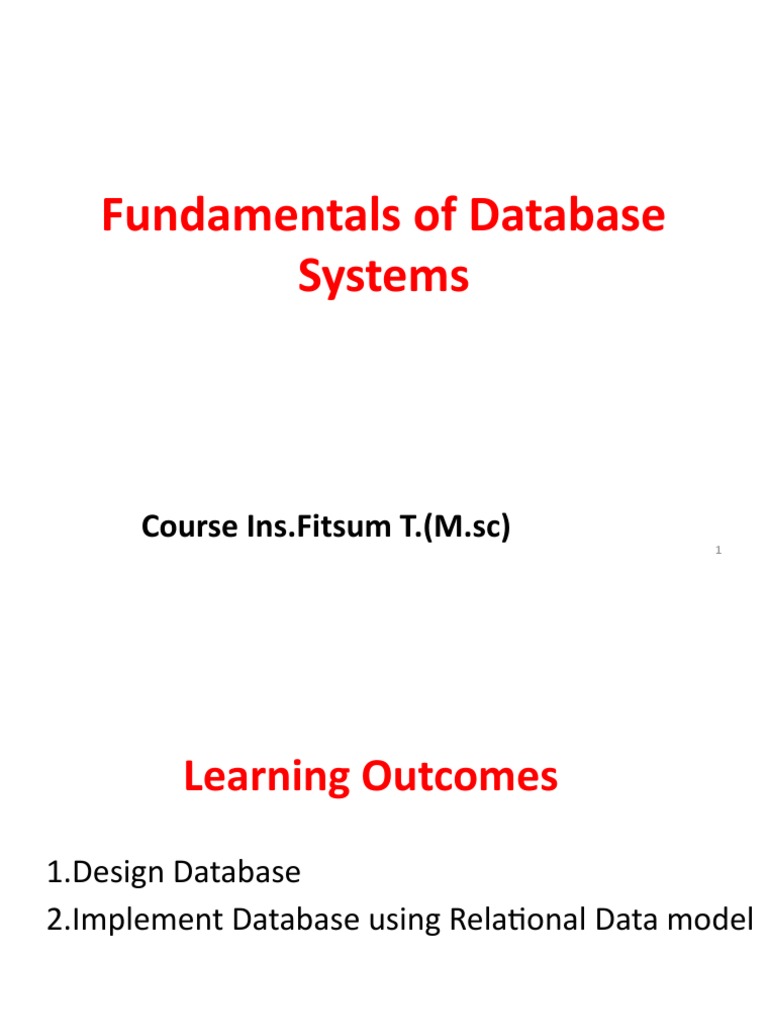 Fundamentals of Database Systems

Course Ins.Fitsum T.(M.sc)

1

Learning Outcomes

1.Design Database
2.Implement Database using Relational Data model